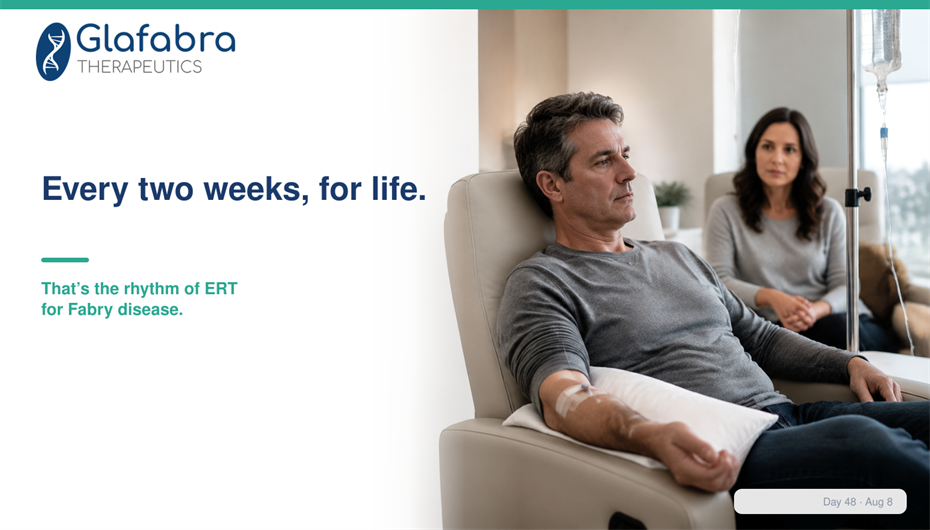 Glafabra
THERAPEUTICS

Every two weeks, for life.

That's the rhythm of ERT for Fabry disease.

Day 48 · Aug 8